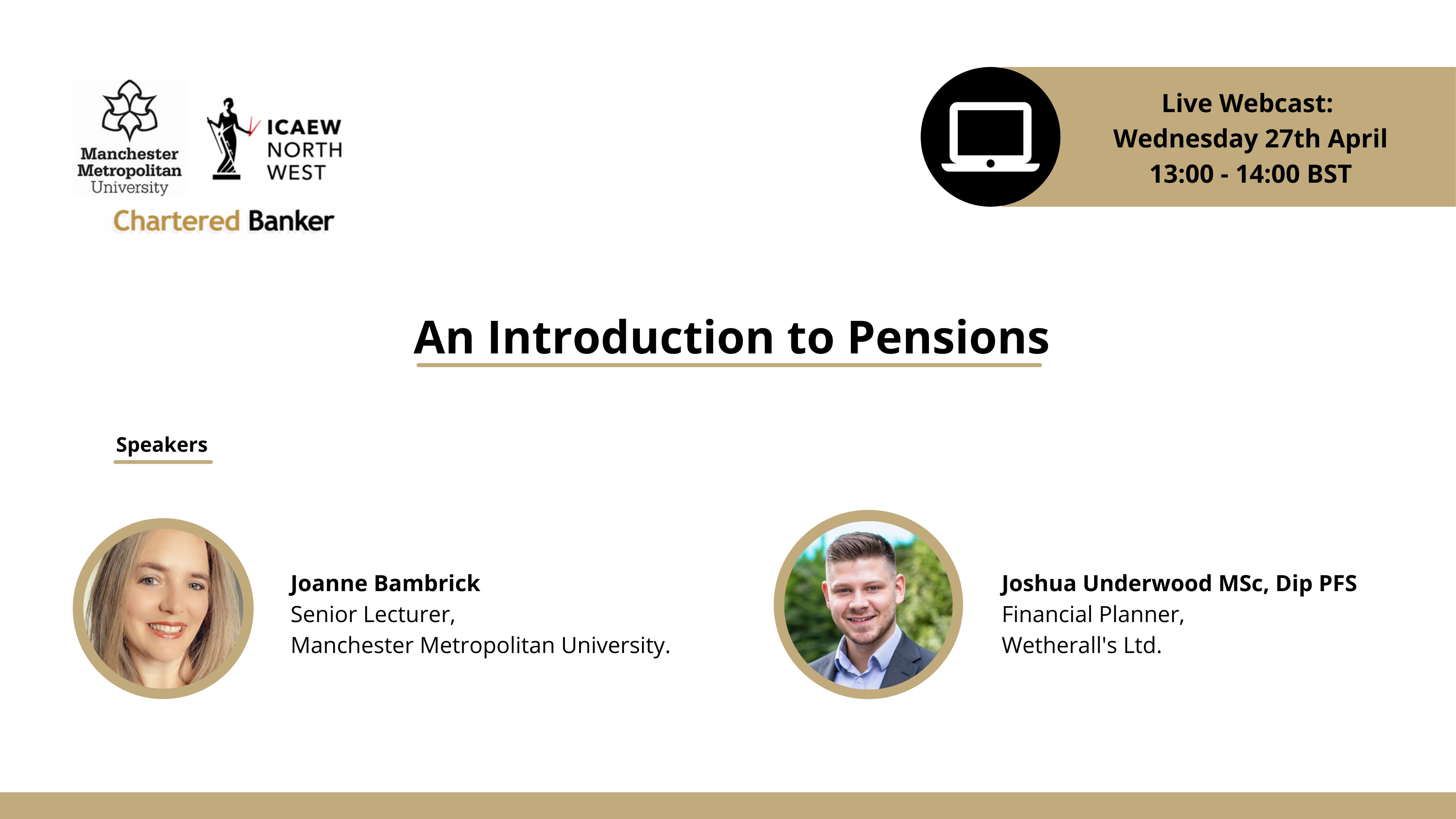 Manchester Metropolitan University

ICAEW NORTH WEST

Chartered Banker

Live Webcast:
Wednesday 27th April
13:00 - 14:00 BST

An Introduction to Pensions

Speakers

Joanne Bambrick
Senior Lecturer,
Manchester Metropolitan University.

Joshua Underwood MSc, Dip PFS
Financial Planner,
Wetherall's Ltd.